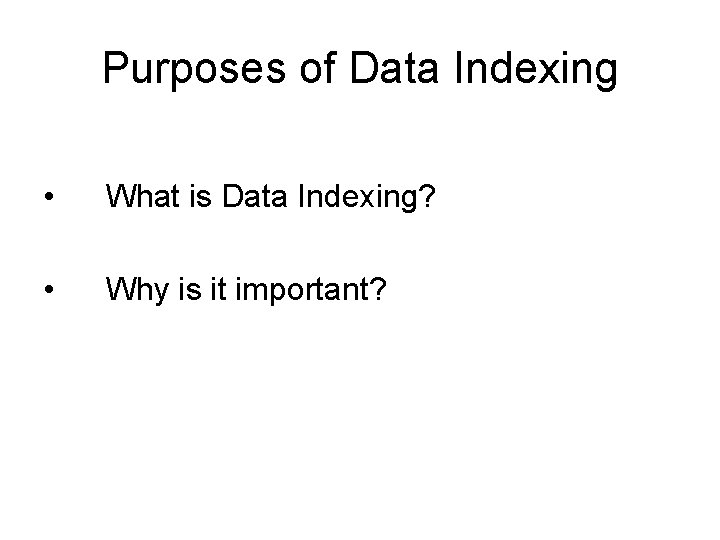 Purposes of Data Indexing

• What is Data Indexing?

• Why is it important?